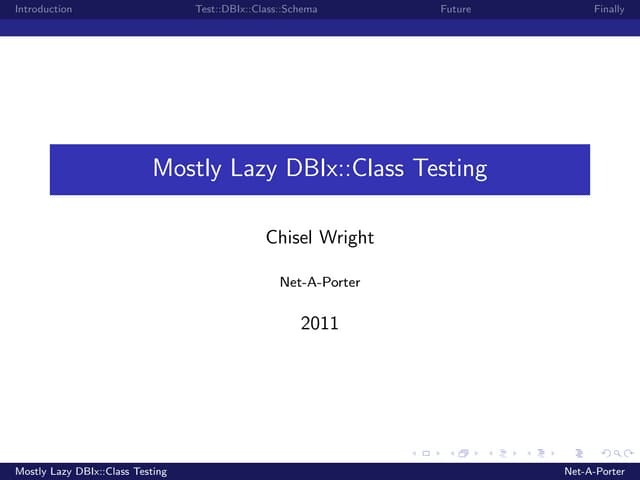 Introduction Test::DBIx::Class::Schema Future Finally

Mostly Lazy DBIx::Class Testing

Chisel Wright

Net-A-Porter

2011

Mostly Lazy DBIx::Class Testing Net-A-Porter